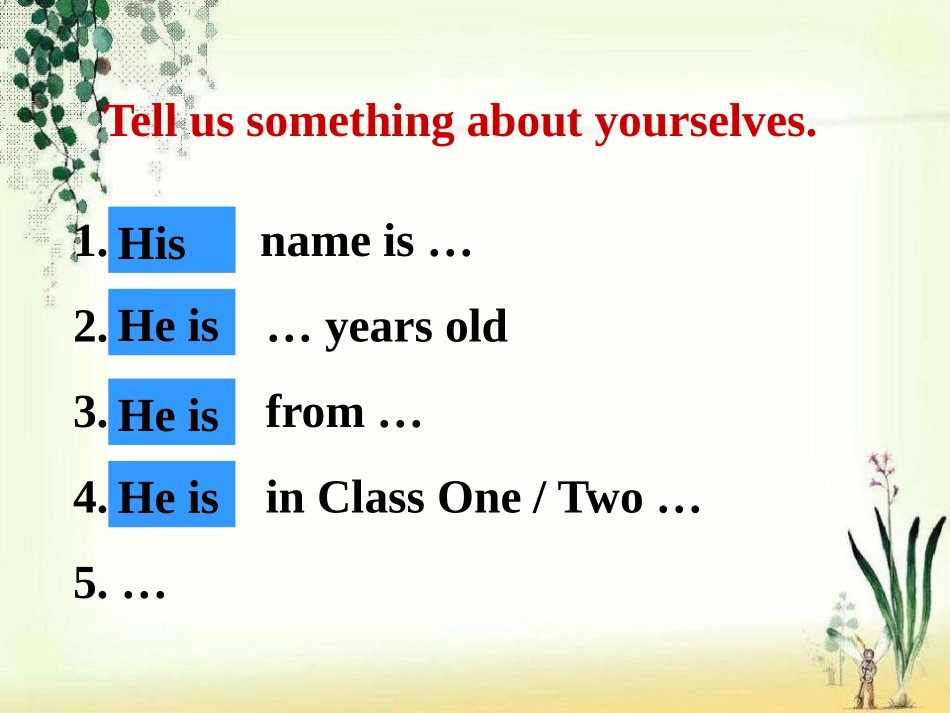 Tell us something about yourselves.

1. His name is …

2. He is … years old

3. He is from …

4. He is in Class One / Two …

5. …